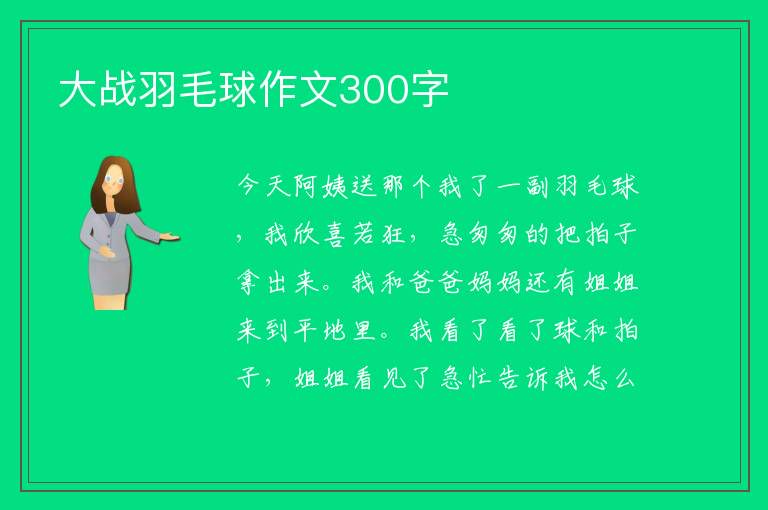 大战羽毛球作文300字

今天阿姨送那个我了一副羽毛球，我欣喜若狂，急匆匆的把拍子拿出来。我和爸爸妈妈还有姐姐来到平地里。我看了看了球和拍子，姐姐看见了急忙告诉我怎么